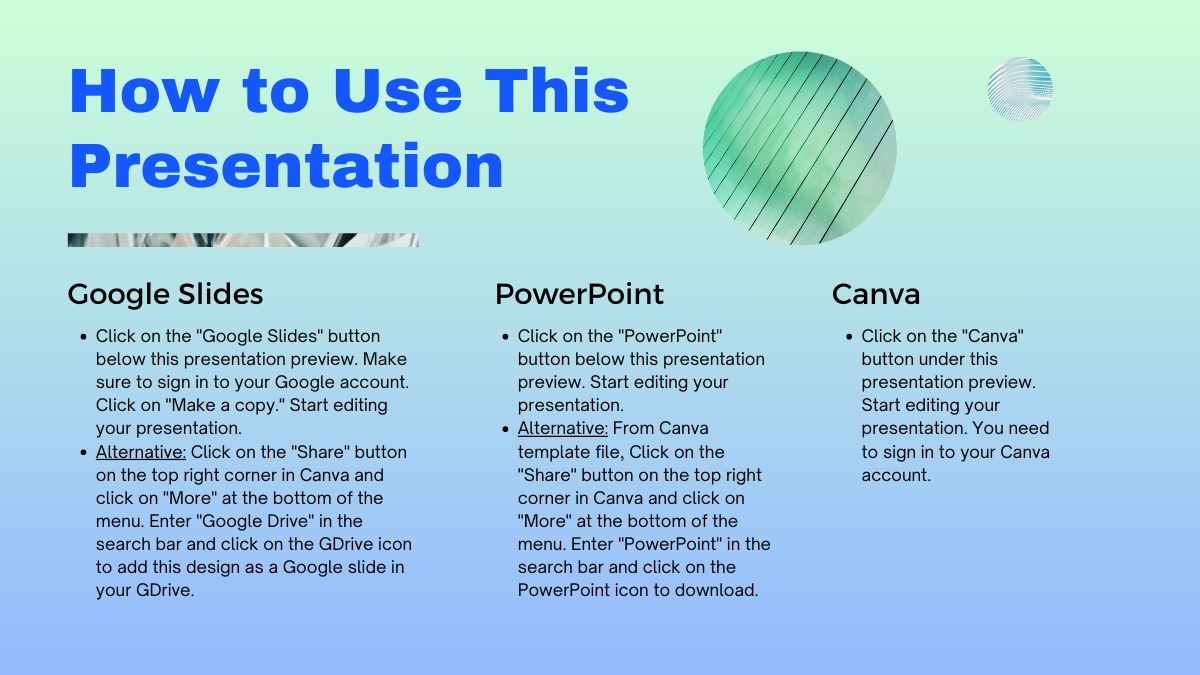 How to Use This Presentation

Google Slides

- Click on the "Google Slides" button below this presentation preview. Make sure to sign in to your Google account. Click on "Make a copy." Start editing your presentation.
- Alternative: Click on the "Share" button on the top right corner in Canva and click on "More" at the bottom of the menu. Enter "Google Drive" in the search bar and click on the GDrive icon to add this design as a Google slide in your GDrive.

PowerPoint

- Click on the "PowerPoint" button below this presentation preview. Start editing your presentation.
- Alternative: From Canva template file, Click on the "Share" button on the top right corner in Canva and click on "More" at the bottom of the menu. Enter "PowerPoint" in the search bar and click on the PowerPoint icon to download.

Canva

- Click on the "Canva" button under this presentation preview. Start editing your presentation. You need to sign in to your Canva account.